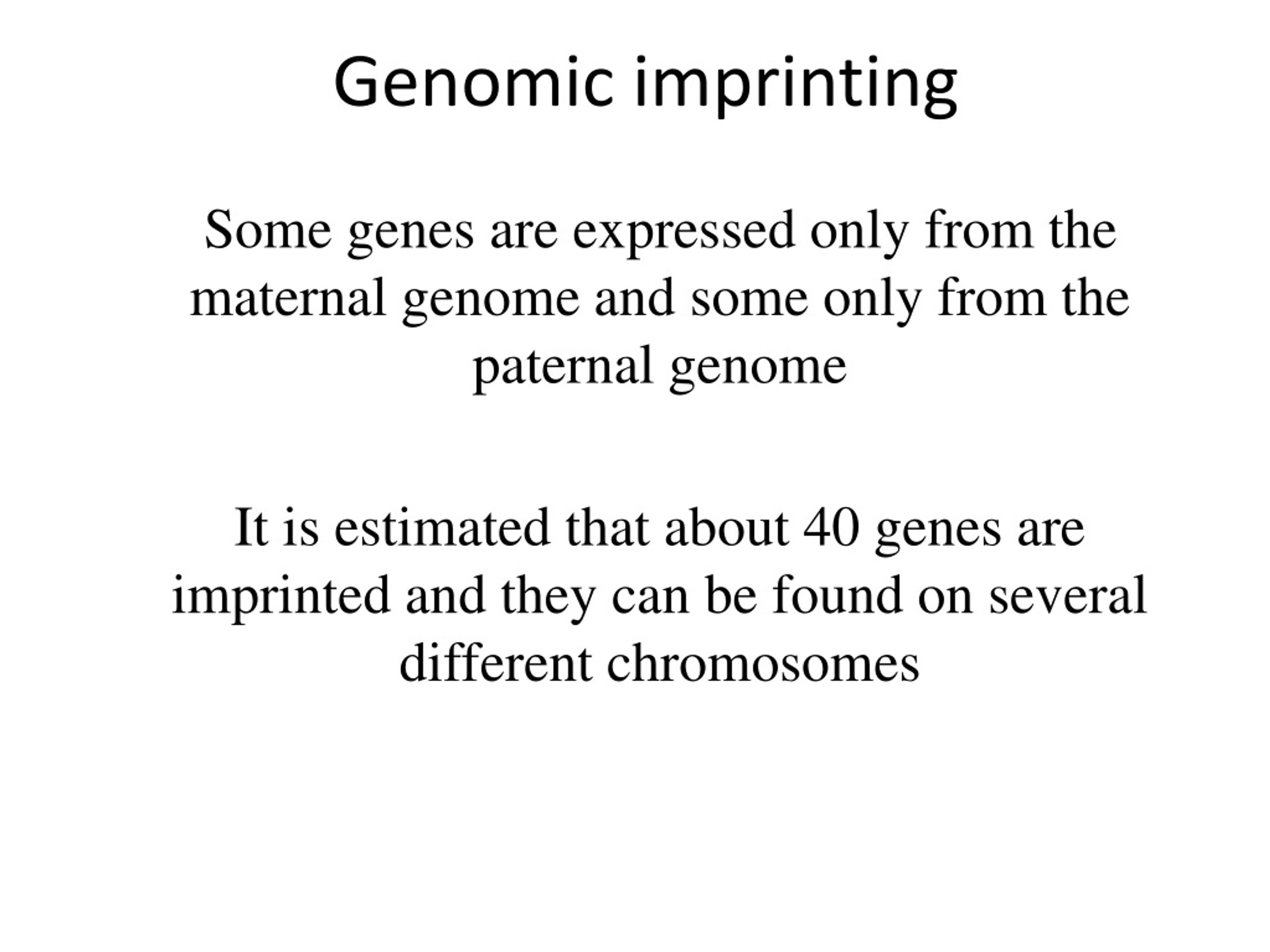 Genomic imprinting

Some genes are expressed only from the maternal genome and some only from the paternal genome

It is estimated that about 40 genes are imprinted and they can be found on several different chromosomes